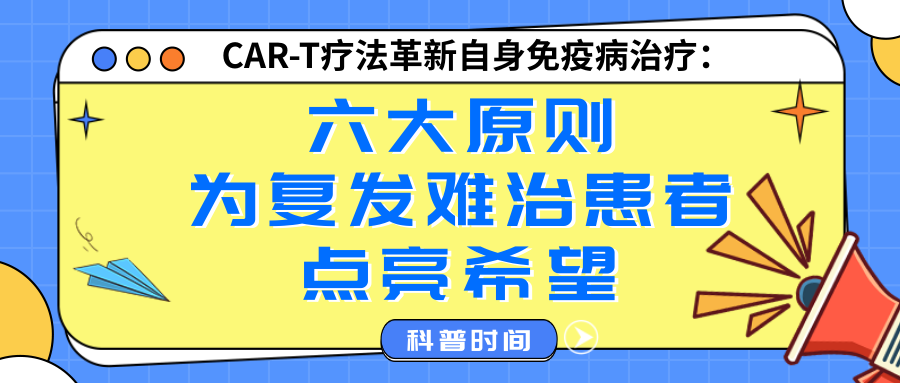 CAR-T疗法革新自身免疫病治疗：

六大原则
为复发难治患者
点亮希望

科普时间